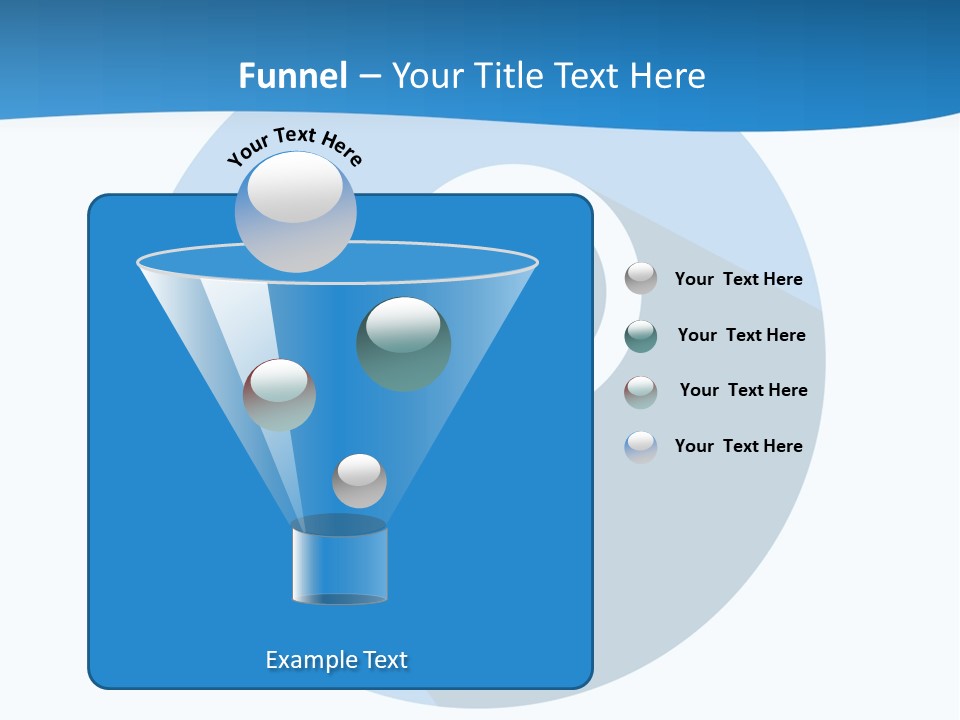 Funnel – Your Title Text Here

Your Text Here

Your Text Here

Your Text Here

Your Text Here

Your Text Here

Example Text